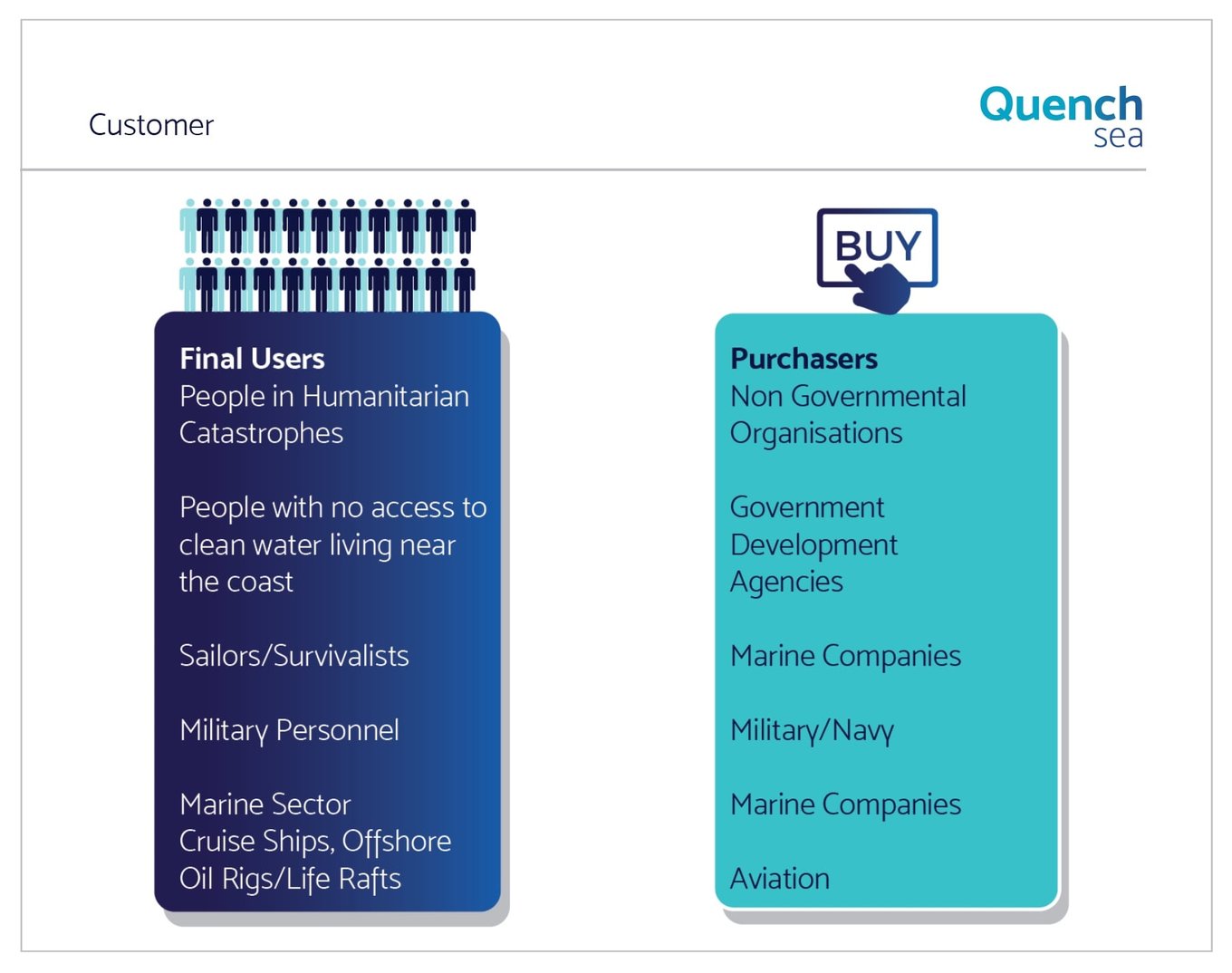 Customer

Quench sea

Final Users
People in Humanitarian Catastrophes

People with no access to clean water living near the coast

Sailors/Survivalists

Military Personnel

Marine Sector
Cruise Ships, Offshore Oil Rigs/Life Rafts

BUY

Purchasers
Non Governmental Organisations

Government Development Agencies

Marine Companies

Military/Navy

Marine Companies

Aviation